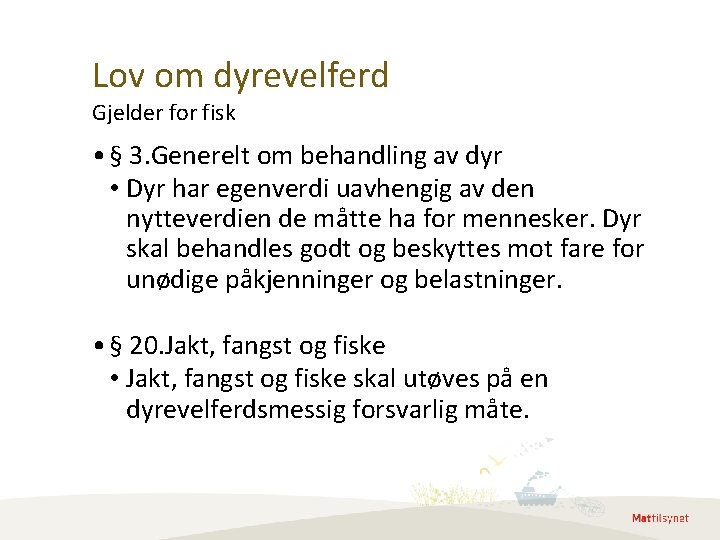 Lov om dyrevelferd
Gjelder for fisk

• § 3.Generelt om behandling av dyr
  • Dyr har egenverdi uavhengig av den nytteverdien de måtte ha for mennesker. Dyr skal behandles godt og beskyttes mot fare for unødige påkjenninger og belastninger.

• § 20.Jakt, fangst og fiske
  • Jakt, fangst og fiske skal utøves på en dyrevelferdsmessig forsvarlig måte.

Mattilsynet